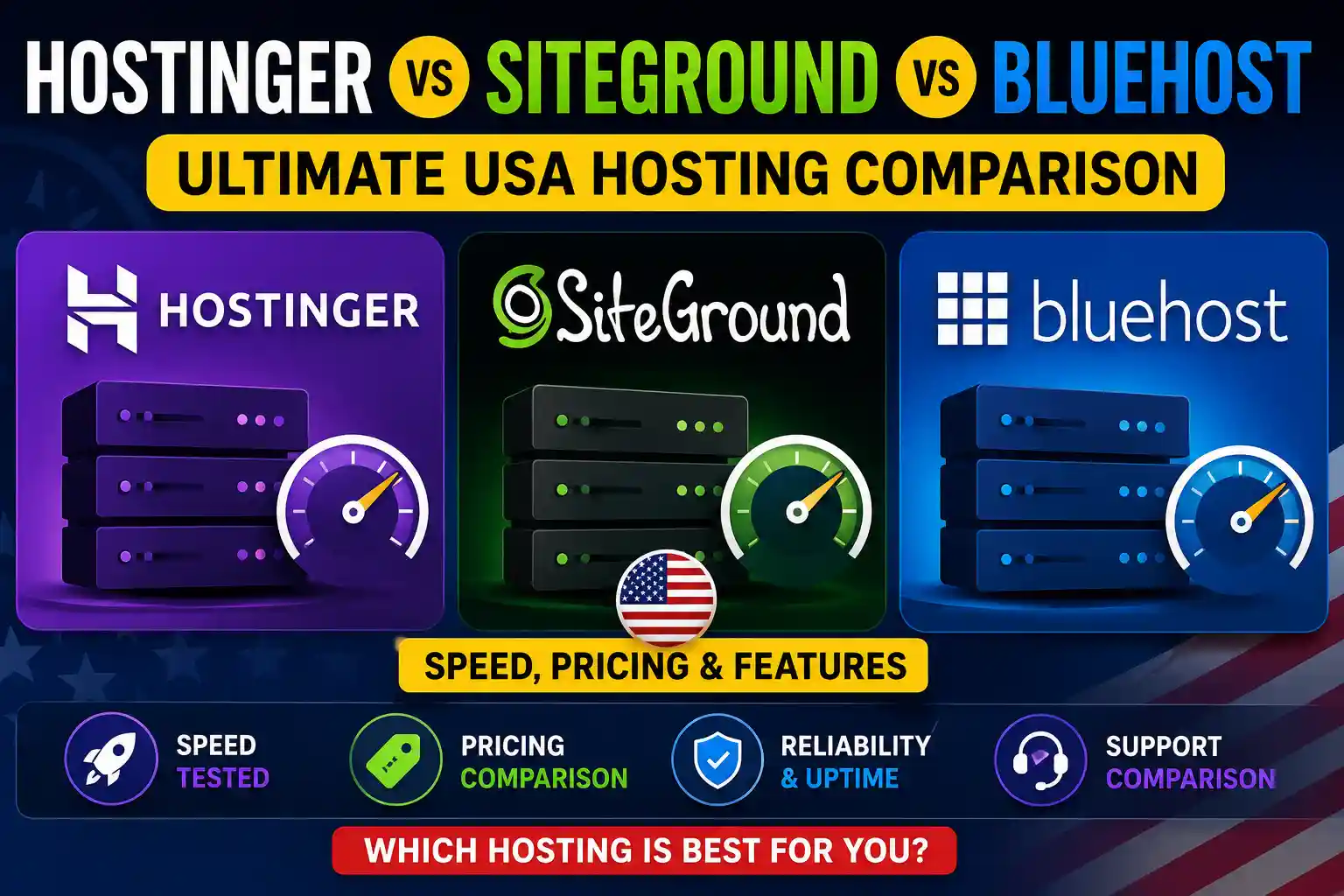 HOSTINGER VS SITEGROUND VS BLUEHOST

ULTIMATE USA HOSTING COMPARISON

HOSTINGER

SiteGround

bluehost

SPEED, PRICING & FEATURES

SPEED TESTED

PRICING COMPARISON

RELIABILITY & UPTIME

SUPPORT COMPARISON

WHICH HOSTING IS BEST FOR YOU?